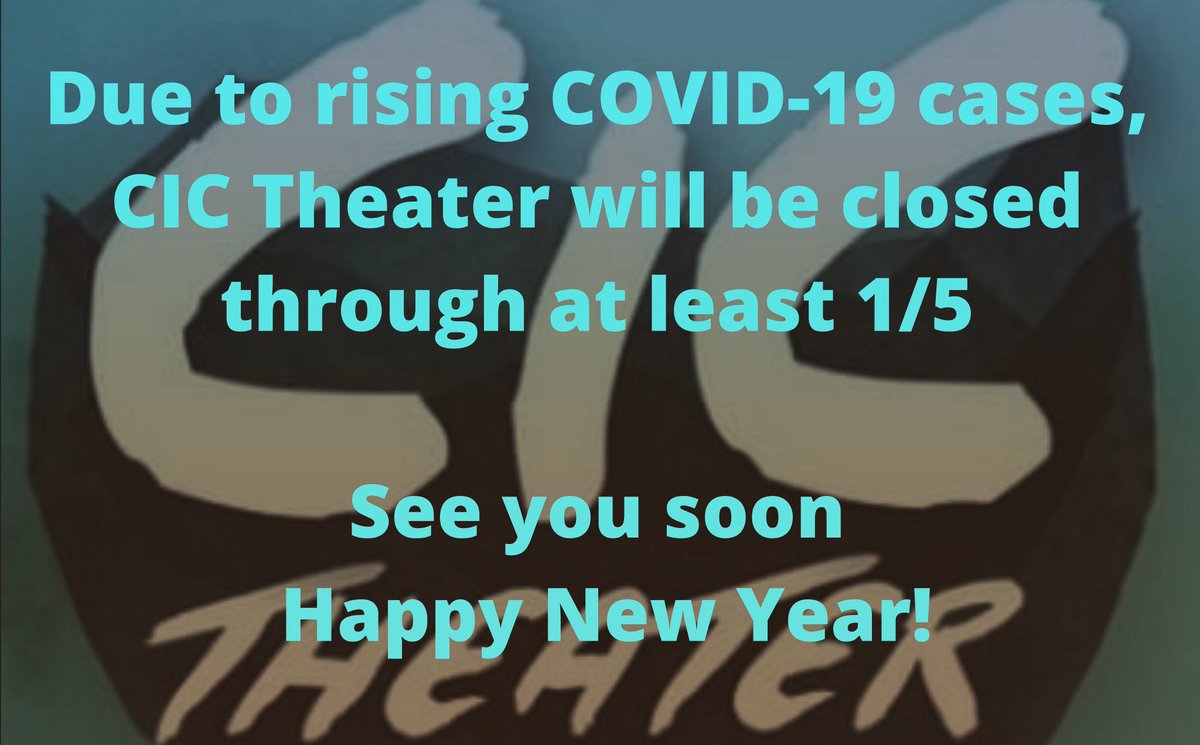 Due to rising COVID-19 cases, CIC Theater will be closed through at least 1/5

See you soon
Happy New Year!

CIC
THEATER